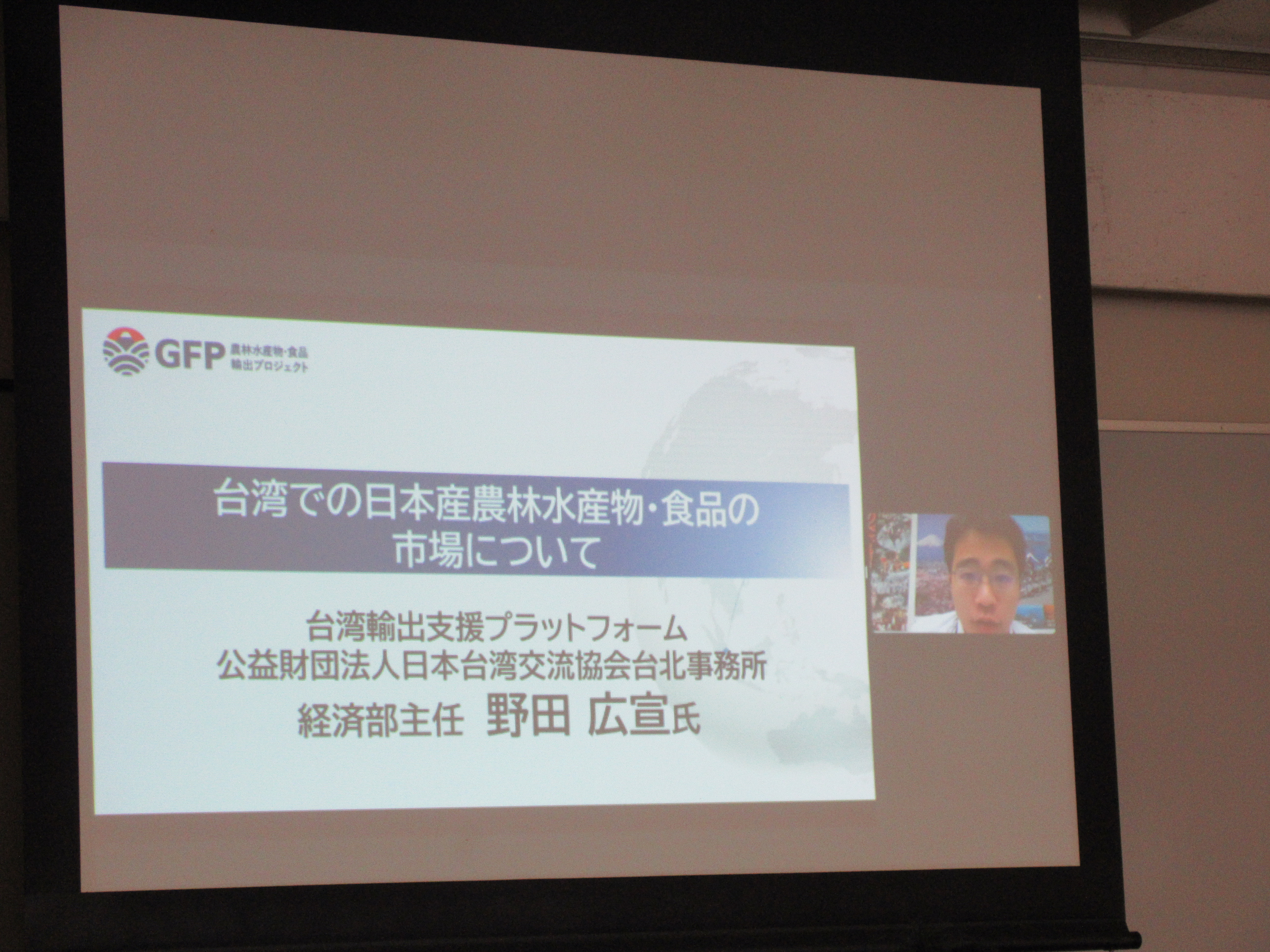 GFP 農林水産物・食品 輸出プロジェクト

台湾での日本産農林水産物・食品の市場について

台湾輸出支援プラットフォーム
公益財団法人日本台湾交流協会台北事務所
経済部主任 野田 広宣氏